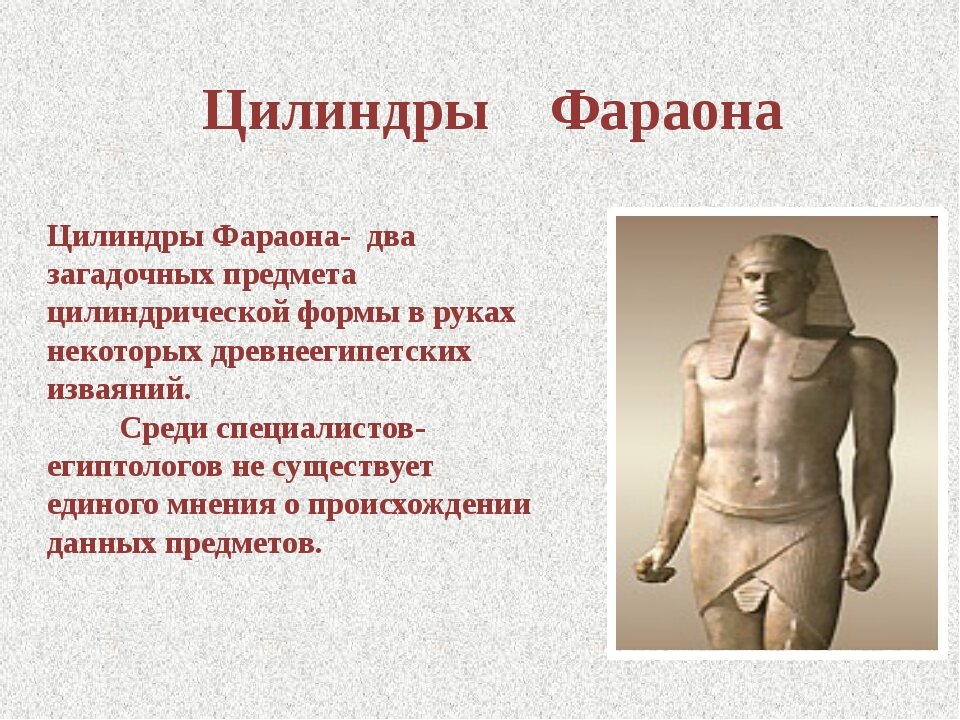 Цилиндры Фараона

Цилиндры Фараона- два загадочных предмета цилиндрической формы в руках некоторых древнеегипетских изваяний.

Среди специалистов-египтологов не существует единого мнения о происхождении данных предметов.